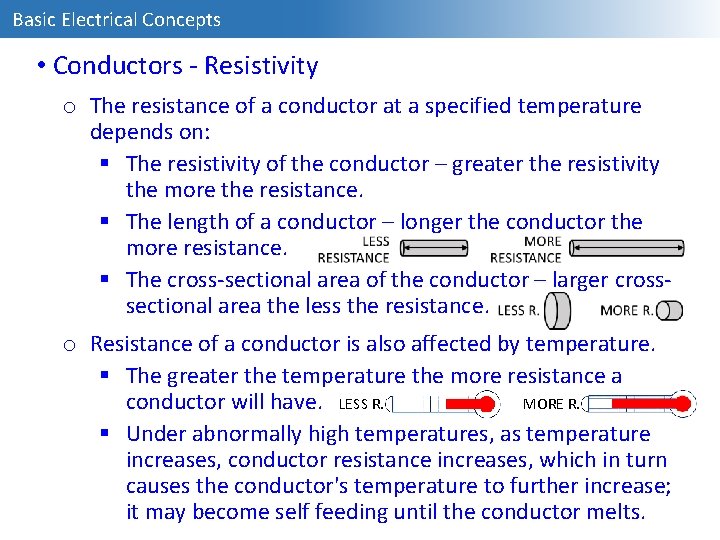 Basic Electrical Concepts

• Conductors - Resistivity

○ The resistance of a conductor at a specified temperature depends on:

▪ The resistivity of the conductor – greater the resistivity the more the resistance.

▪ The length of a conductor – longer the conductor the more resistance.

LESS RESISTANCE

MORE RESISTANCE

▪ The cross-sectional area of the conductor – larger cross-sectional area the less the resistance.

LESS R.

MORE R.

○ Resistance of a conductor is also affected by temperature.

▪ The greater the temperature the more resistance a conductor will have.

LESS R.

MORE R.

▪ Under abnormally high temperatures, as temperature increases, conductor resistance increases, which in turn causes the conductor's temperature to further increase; it may become self feeding until the conductor melts.